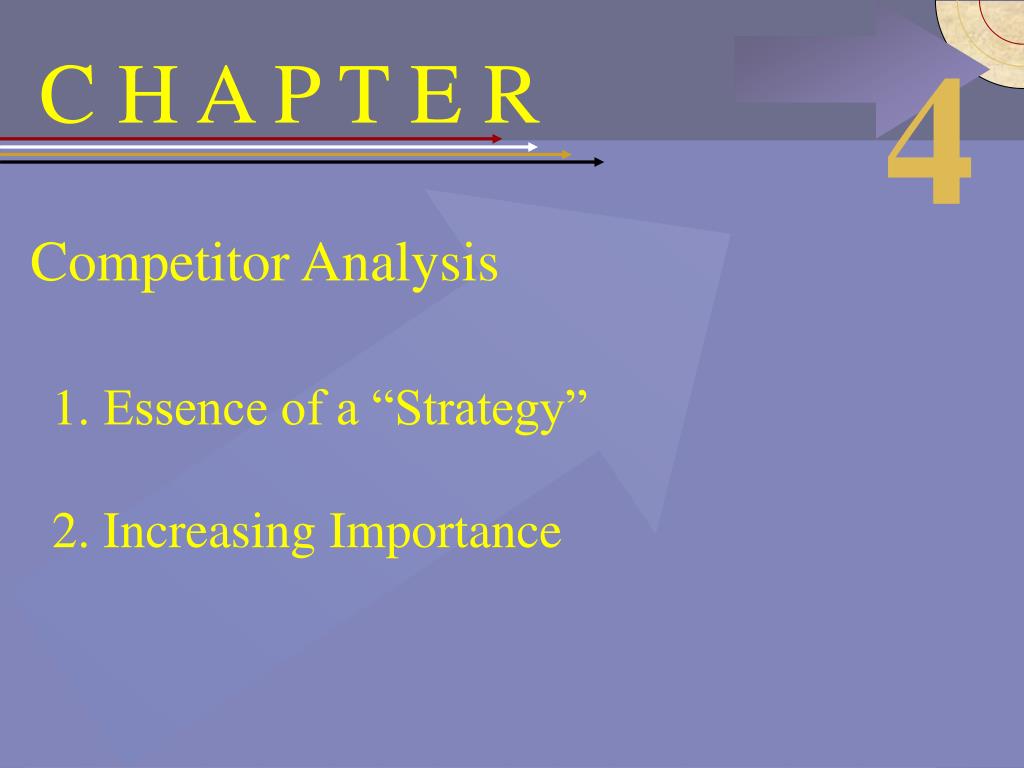 C H A P T E R

4

Competitor Analysis

1. Essence of a “Strategy”

2. Increasing Importance